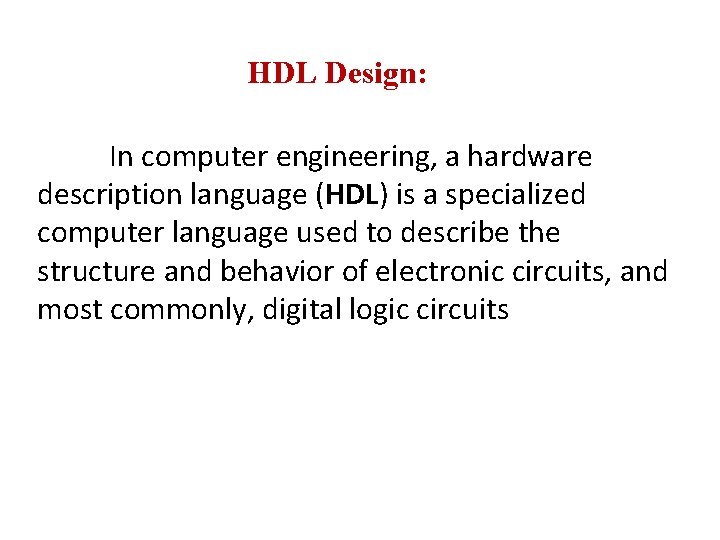 HDL Design:

In computer engineering, a hardware description language (HDL) is a specialized computer language used to describe the structure and behavior of electronic circuits, and most commonly, digital logic circuits